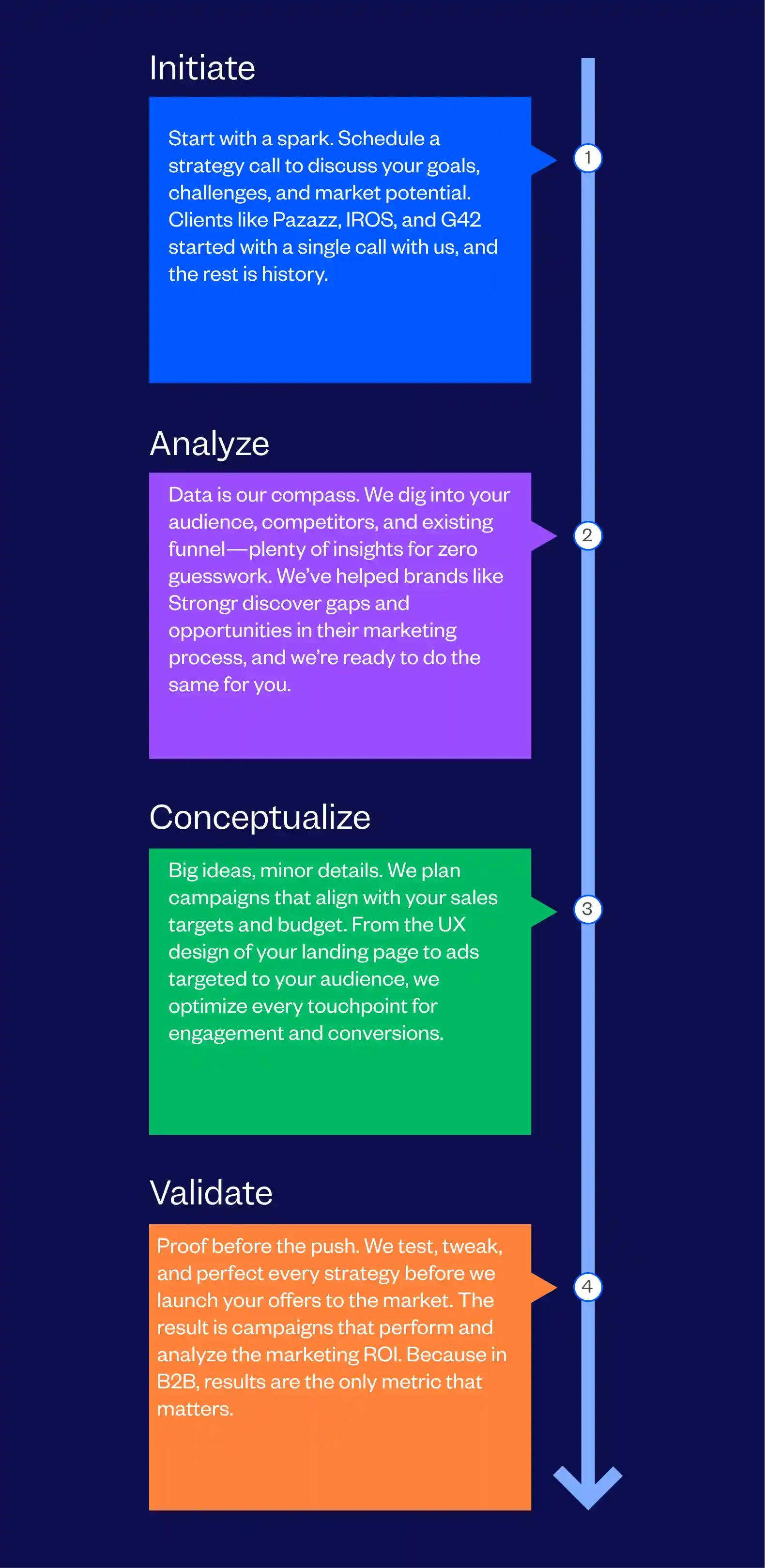 Initiate

Start with a spark. Schedule a strategy call to discuss your goals, challenges, and market potential. Clients like Pazazz, IROS, and G42 started with a single call with us, and the rest is history.

1

Analyze

Data is our compass. We dig into your audience, competitors, and existing funnel—plenty of insights for zero guesswork. We've helped brands like Strongr discover gaps and opportunities in their marketing process, and we're ready to do the same for you.

2

Conceptualize

Big ideas, minor details. We plan campaigns that align with your sales targets and budget. From the UX design of your landing page to ads targeted to your audience, we optimize every touchpoint for engagement and conversions.

3

Validate

Proof before the push. We test, tweak, and perfect every strategy before we launch your offers to the market. The result is campaigns that perform and analyze the marketing ROI. Because in B2B, results are the only metric that matters.

4